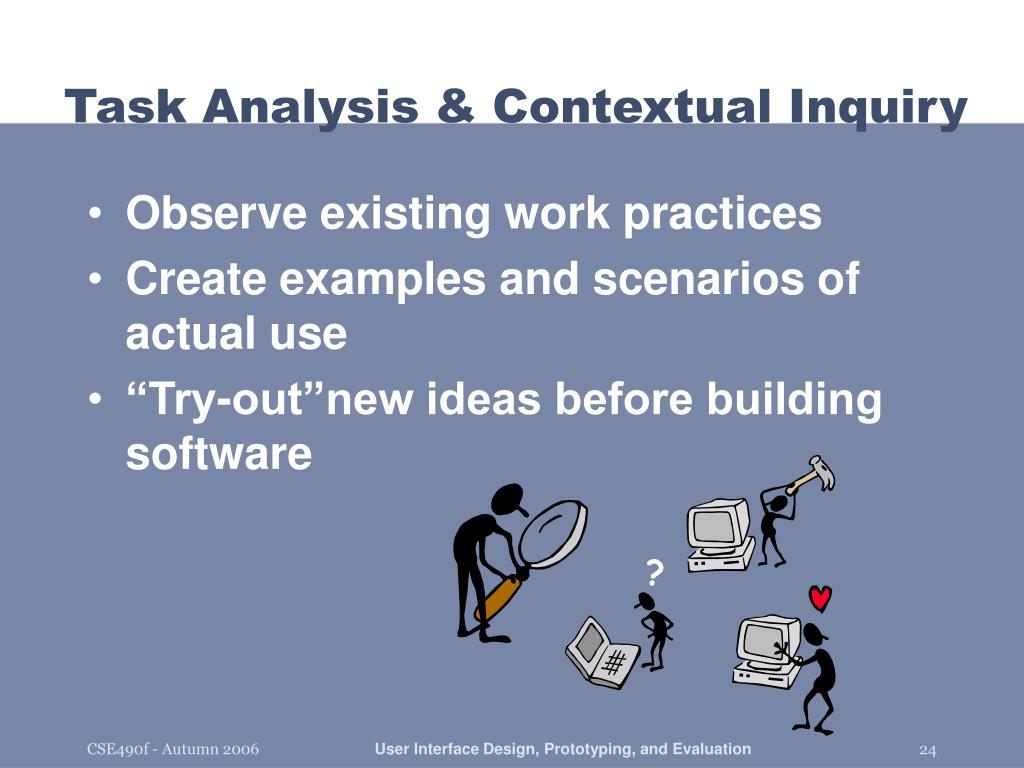 Task Analysis & Contextual Inquiry

• Observe existing work practices
• Create examples and scenarios of actual use
• “Try-out”new ideas before building software

?

CSE490f - Autumn 2006

User Interface Design, Prototyping, and Evaluation

24